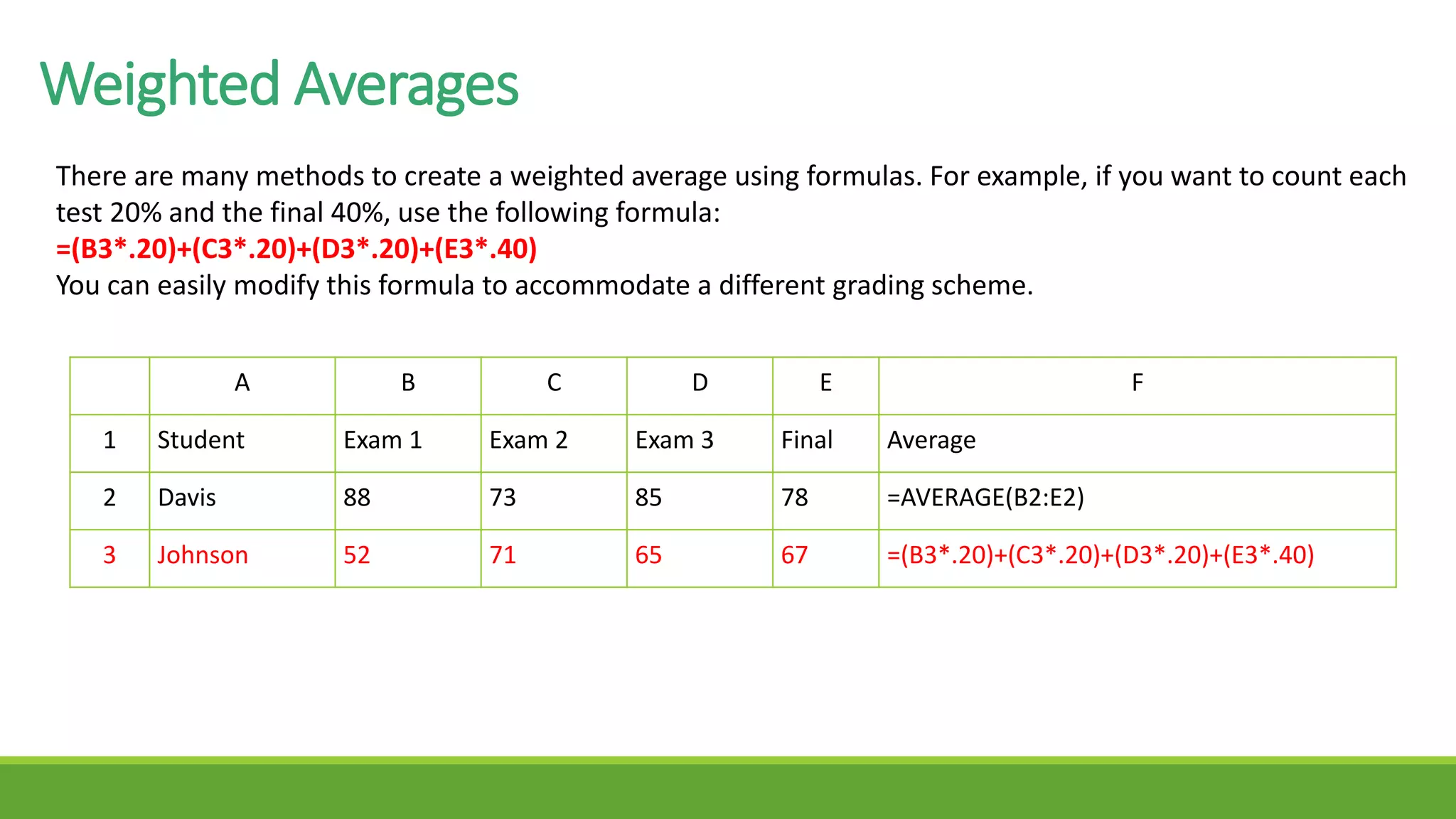 Weighted Averages

There are many methods to create a weighted average using formulas. For example, if you want to count each test 20% and the final 40%, use the following formula:
=(B3*.20)+(C3*.20)+(D3*.20)+(E3*.40)
You can easily modify this formula to accommodate a different grading scheme.

| | A | B | C | D | E | F |
|---|---|---|---|---|---|---|
| 1 | Student | Exam 1 | Exam 2 | Exam 3 | Final | Average |
| 2 | Davis | 88 | 73 | 85 | 78 | =AVERAGE(B2:E2) |
| 3 | Johnson | 52 | 71 | 65 | 67 | =(B3*.20)+(C3*.20)+(D3*.20)+(E3*.40) |